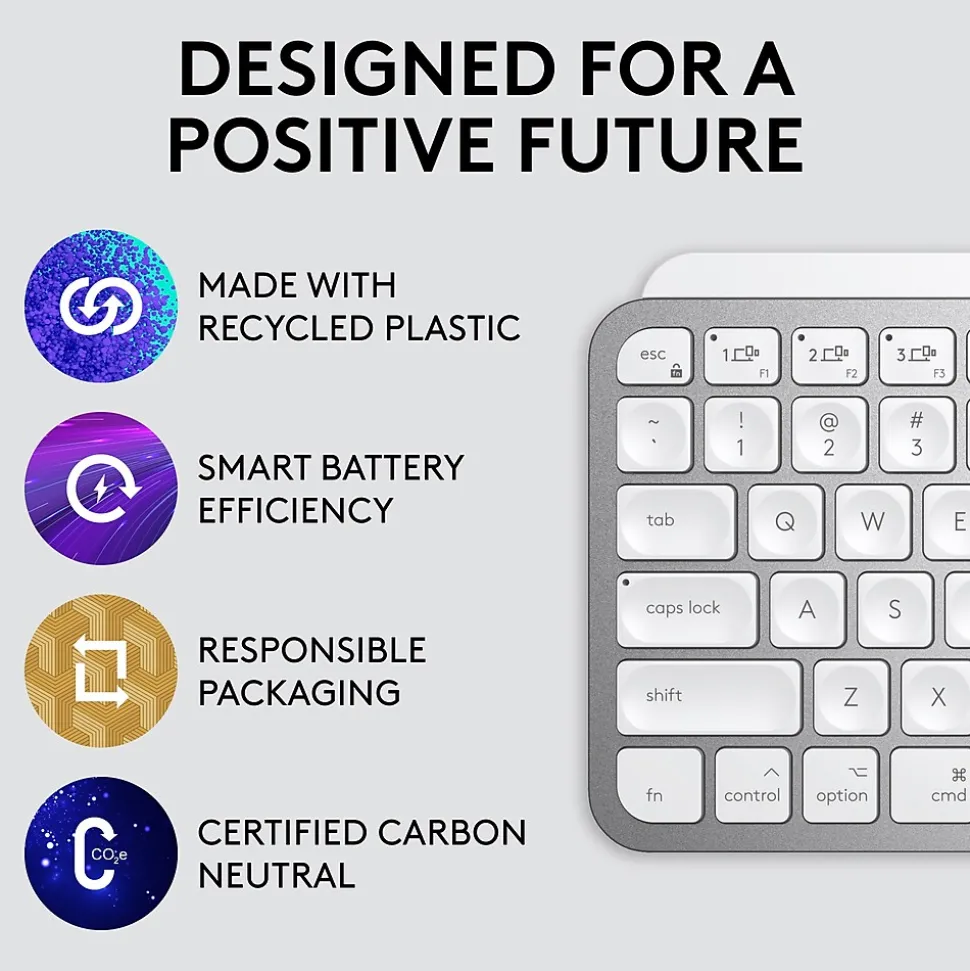 DESIGNED FOR A POSITIVE FUTURE

MADE WITH RECYCLED PLASTIC

SMART BATTERY EFFICIENCY

RESPONSIBLE PACKAGING

$CO_2e$

CERTIFIED CARBON NEUTRAL

esc
1 F1
2 F2
3 F3
~ `
! 1
@ 2
# 3
tab
Q
W
E
caps lock
A
S
shift
Z
X
fn
control
option
cmd